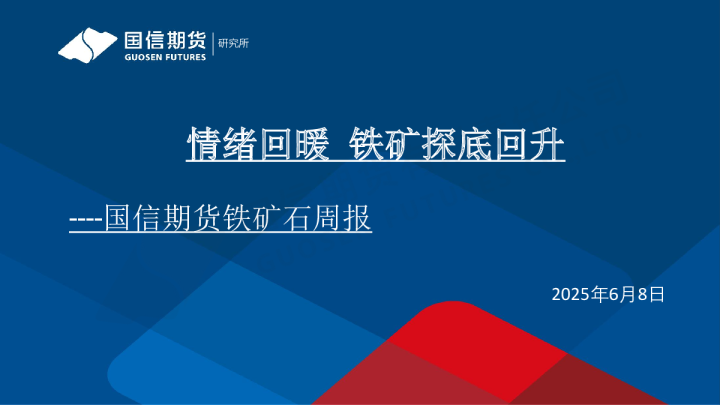 国信期货
GUOSEN FUTURES
研究所

情绪回暖 铁矿探底回升

----国信期货铁矿石周报

2025年6月8日